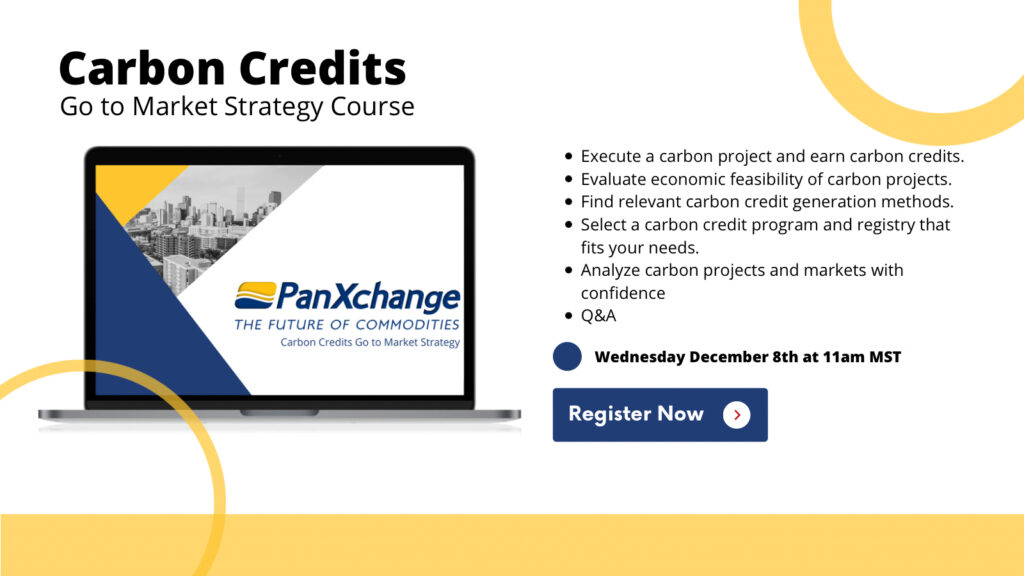 Carbon Credits
Go to Market Strategy Course

PanXchange
THE FUTURE OF COMMODITIES
Carbon Credits Go to Market Strategy

- Execute a carbon project and earn carbon credits.
- Evaluate economic feasibility of carbon projects.
- Find relevant carbon credit generation methods.
- Select a carbon credit program and registry that fits your needs.
- Analyze carbon projects and markets with confidence
- Q&A

Wednesday December 8th at 11am MST

Register Now